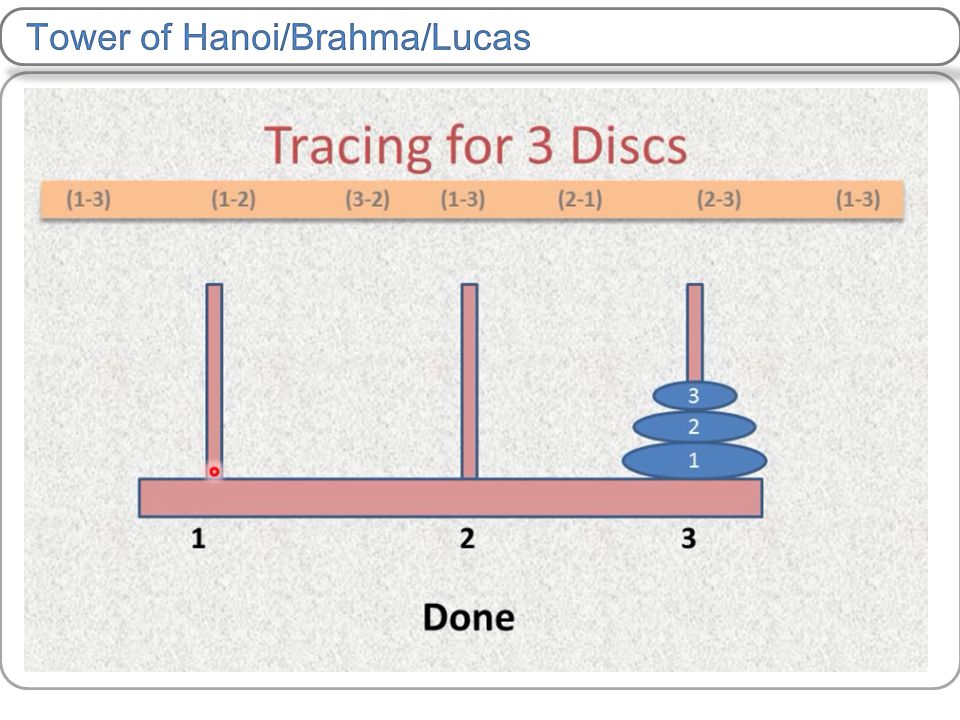 Tower of Hanoi/Brahma/Lucas

Tracing for 3 Discs

(1-3) (1-2) (3-2) (1-3) (2-1) (2-3) (1-3)

3
2
1

1 2 3

Done